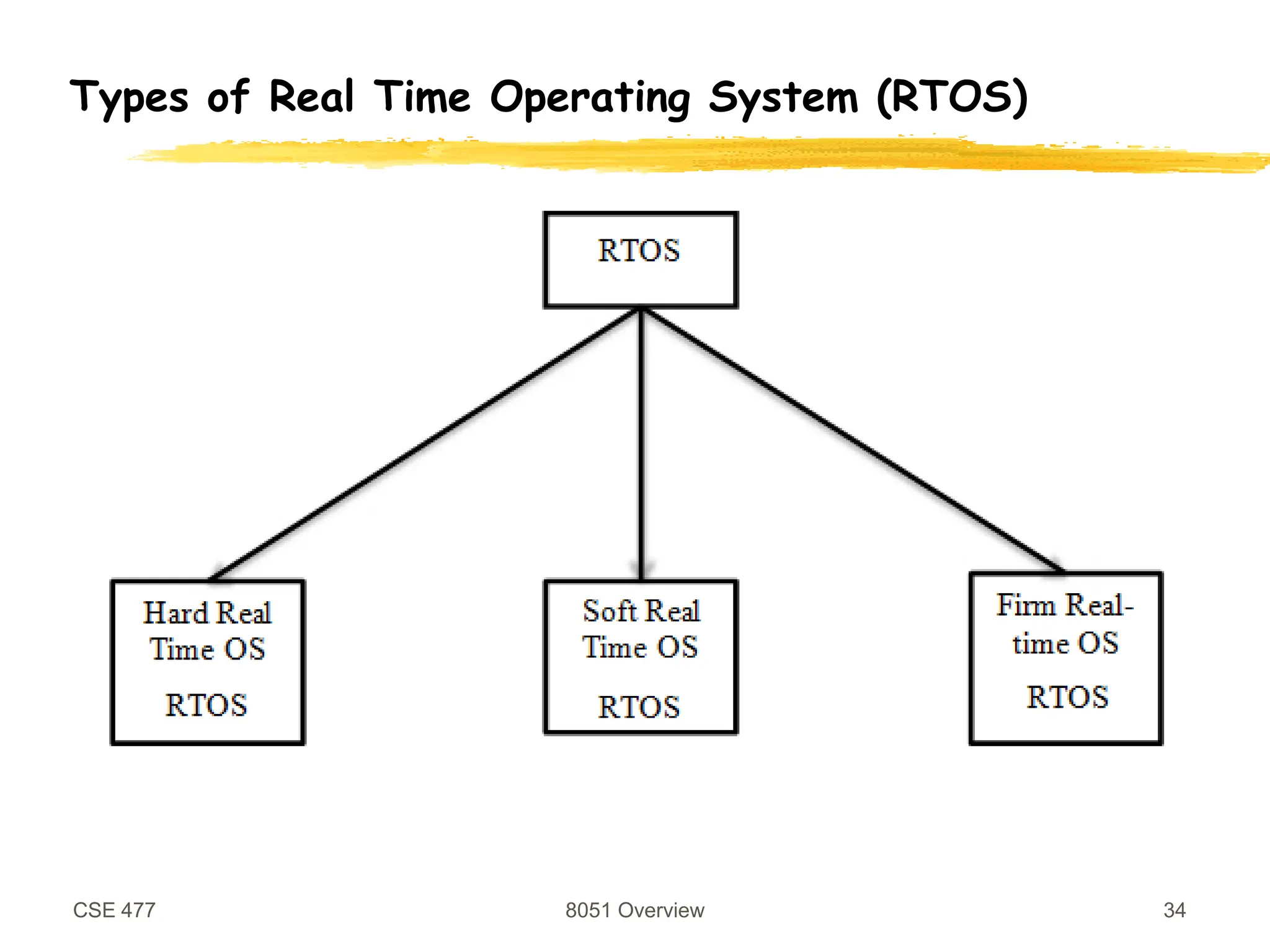 Types of Real Time Operating System (RTOS)

RTOS

Hard Real Time OS

RTOS

Soft Real Time OS

RTOS

Firm Real-time OS

RTOS

CSE 477

8051 Overview

34